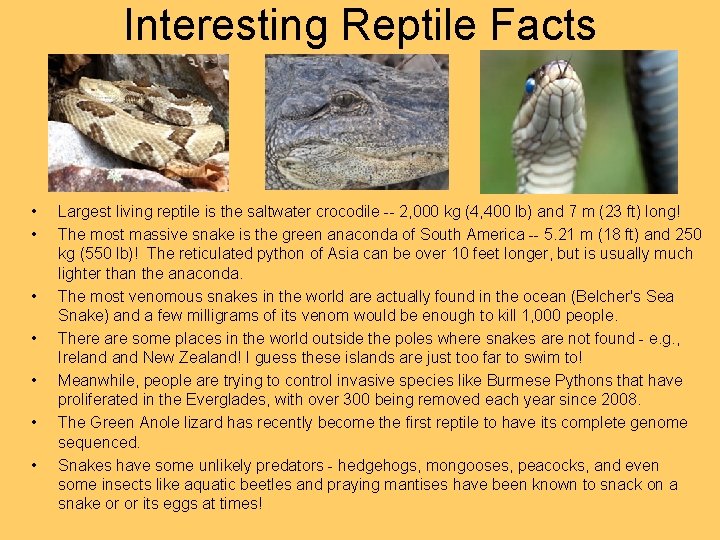 Interesting Reptile Facts

• Largest living reptile is the saltwater crocodile -- 2,000 kg (4,400 lb) and 7 m (23 ft) long!

• The most massive snake is the green anaconda of South America -- 5.21 m (18 ft) and 250 kg (550 lb)! The reticulated python of Asia can be over 10 feet longer, but is usually much lighter than the anaconda.

• The most venomous snakes in the world are actually found in the ocean (Belcher's Sea Snake) and a few milligrams of its venom would be enough to kill 1,000 people.

• There are some places in the world outside the poles where snakes are not found - e.g., Ireland and New Zealand! I guess these islands are just too far to swim to!

• Meanwhile, people are trying to control invasive species like Burmese Pythons that have proliferated in the Everglades, with over 300 being removed each year since 2008.

• The Green Anole lizard has recently become the first reptile to have its complete genome sequenced.

• Snakes have some unlikely predators - hedgehogs, mongooses, peacocks, and even some insects like aquatic beetles and praying mantises have been known to snack on a snake or or its eggs at times!